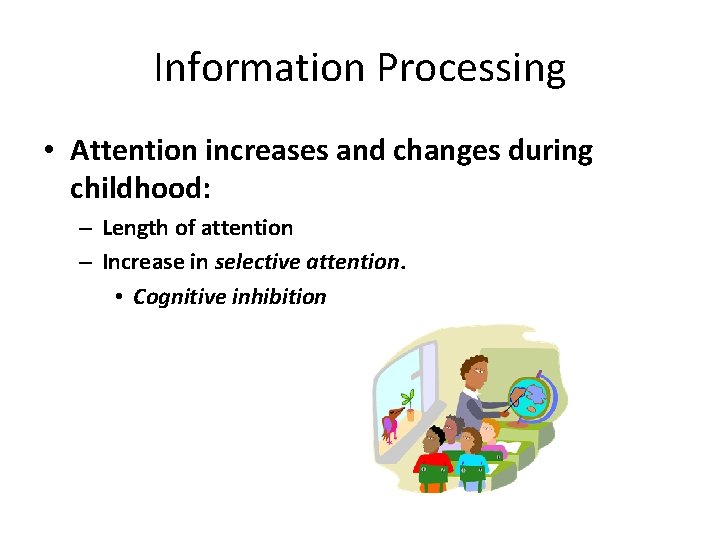 Information Processing

• Attention increases and changes during childhood:
– Length of attention
– Increase in selective attention.
• Cognitive inhibition